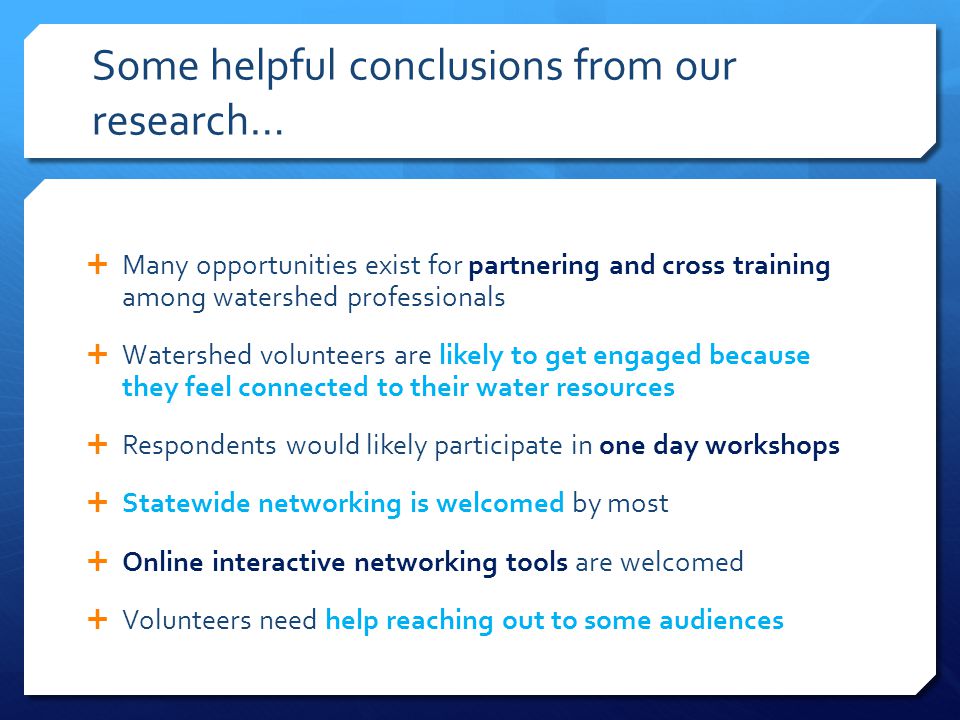 Some helpful conclusions from our research…

+ Many opportunities exist for partnering and cross training among watershed professionals

+ Watershed volunteers are likely to get engaged because they feel connected to their water resources

+ Respondents would likely participate in one day workshops

+ Statewide networking is welcomed by most

+ Online interactive networking tools are welcomed

+ Volunteers need help reaching out to some audiences